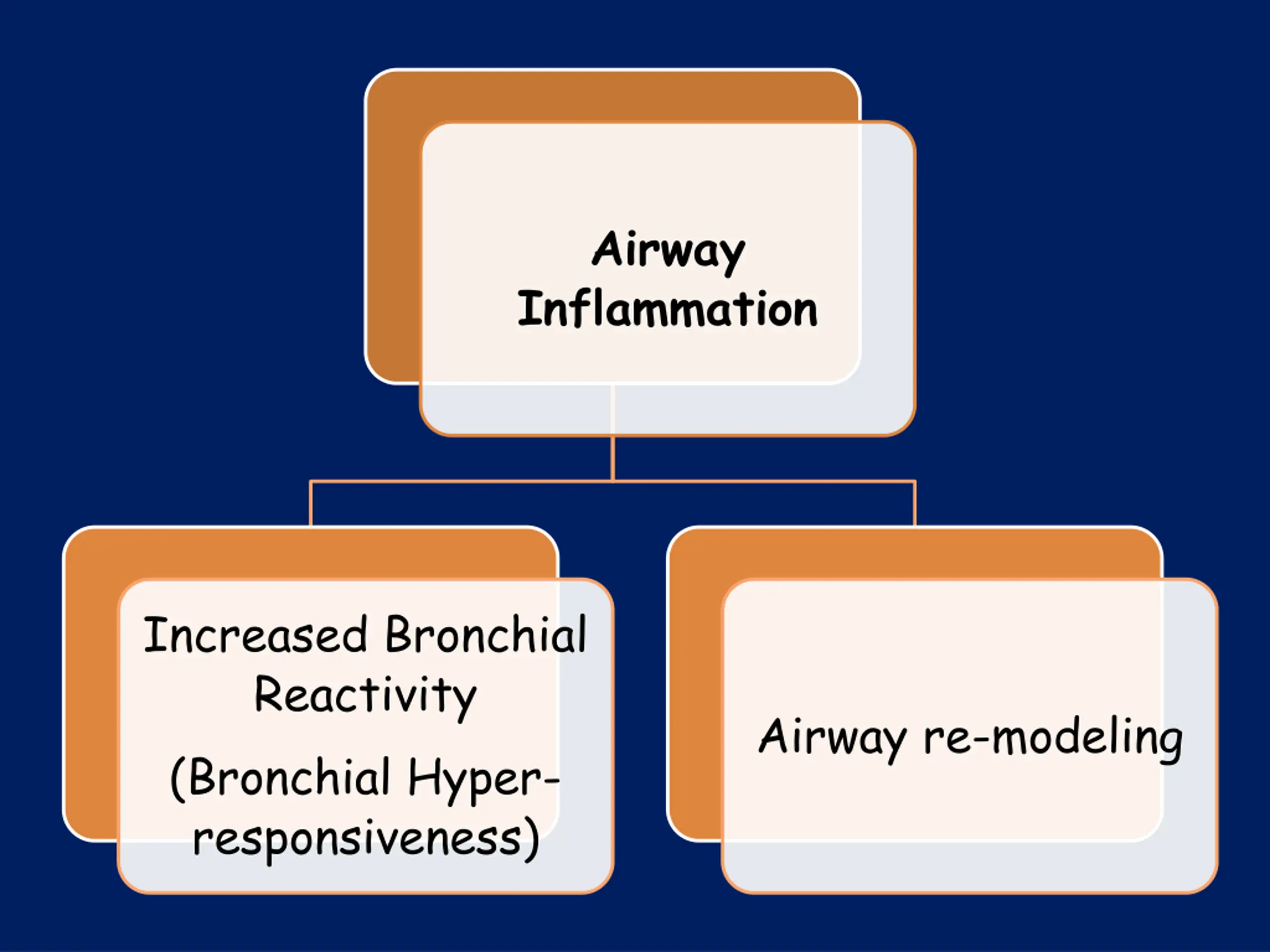 Airway Inflammation

Increased Bronchial Reactivity

(Bronchial Hyper-responsiveness)

Airway re-modeling